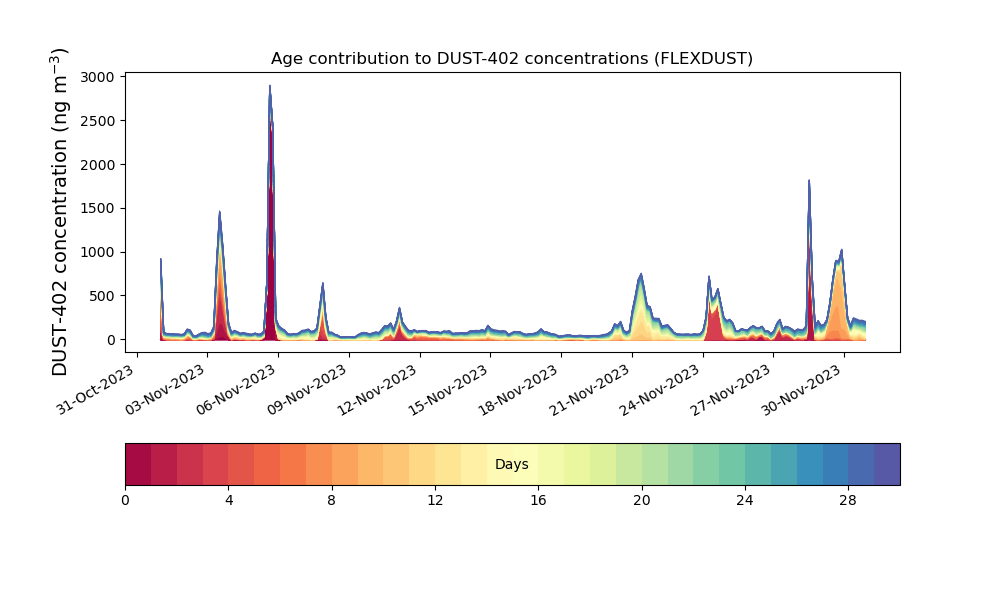 Age contribution to DUST-402 concentrations (FLEXDUST)

DUST-402 concentration (ng m$^{-3}$)

3000
2500
2000
1500
1000
500
0

31-Oct-2023
03-Nov-2023
06-Nov-2023
09-Nov-2023
12-Nov-2023
15-Nov-2023
18-Nov-2023
21-Nov-2023
24-Nov-2023
27-Nov-2023
30-Nov-2023

Days

0
4
8
12
16
20
24
28